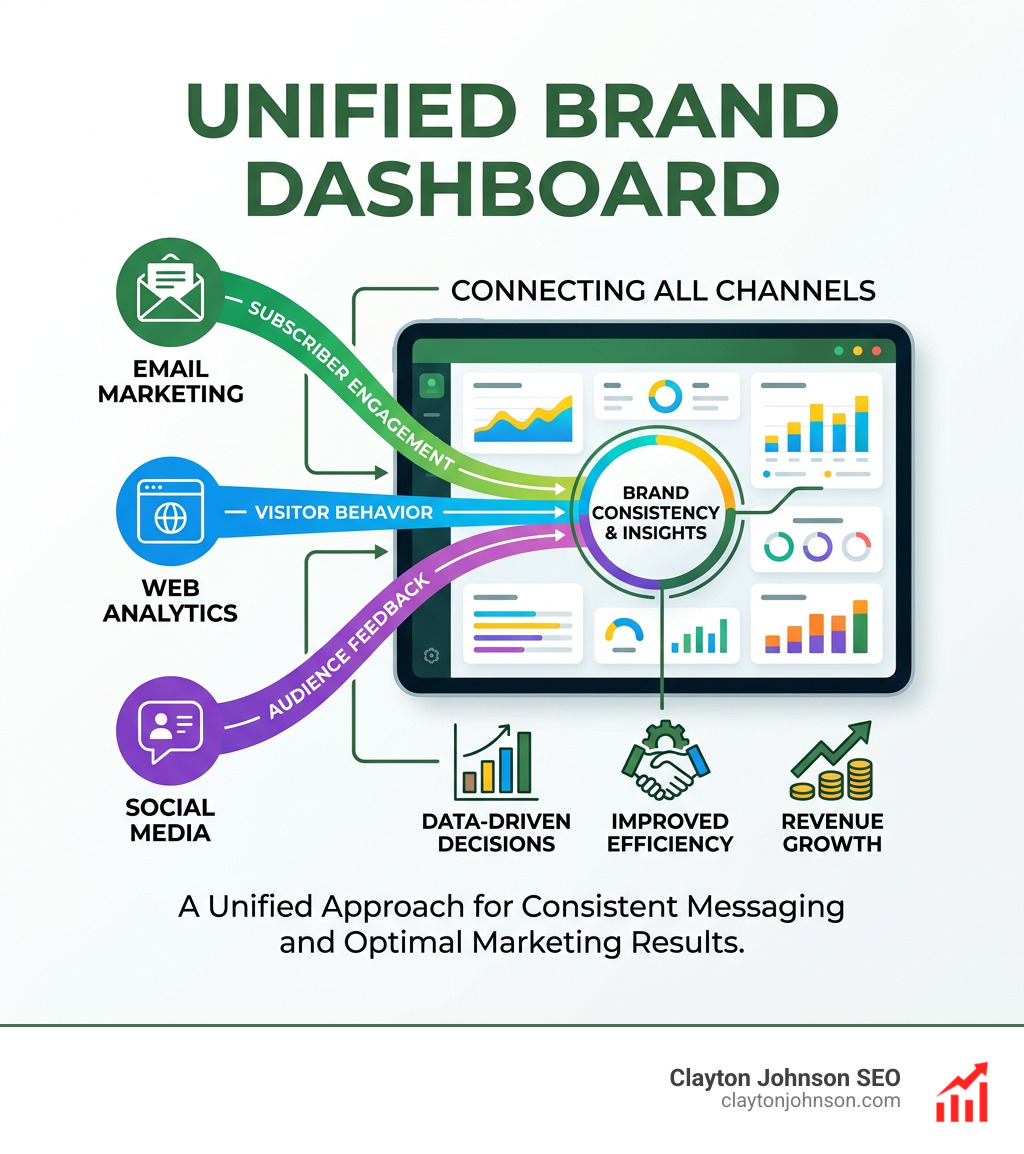 UNIFIED BRAND DASHBOARD

CONNECTING ALL CHANNELS

EMAIL MARKETING

SUBSCRIBER ENGAGEMENT

WEB ANALYTICS

VISITOR BEHAVIOR

SOCIAL MEDIA

AUDIENCE FEEDBACK

BRAND CONSISTENCY & INSIGHTS

DATA-DRIVEN DECISIONS

IMPROVED EFFICIENCY

REVENUE GROWTH

A Unified Approach for Consistent Messaging and Optimal Marketing Results.

Clayton Johnson SEO
claytonjohnson.com